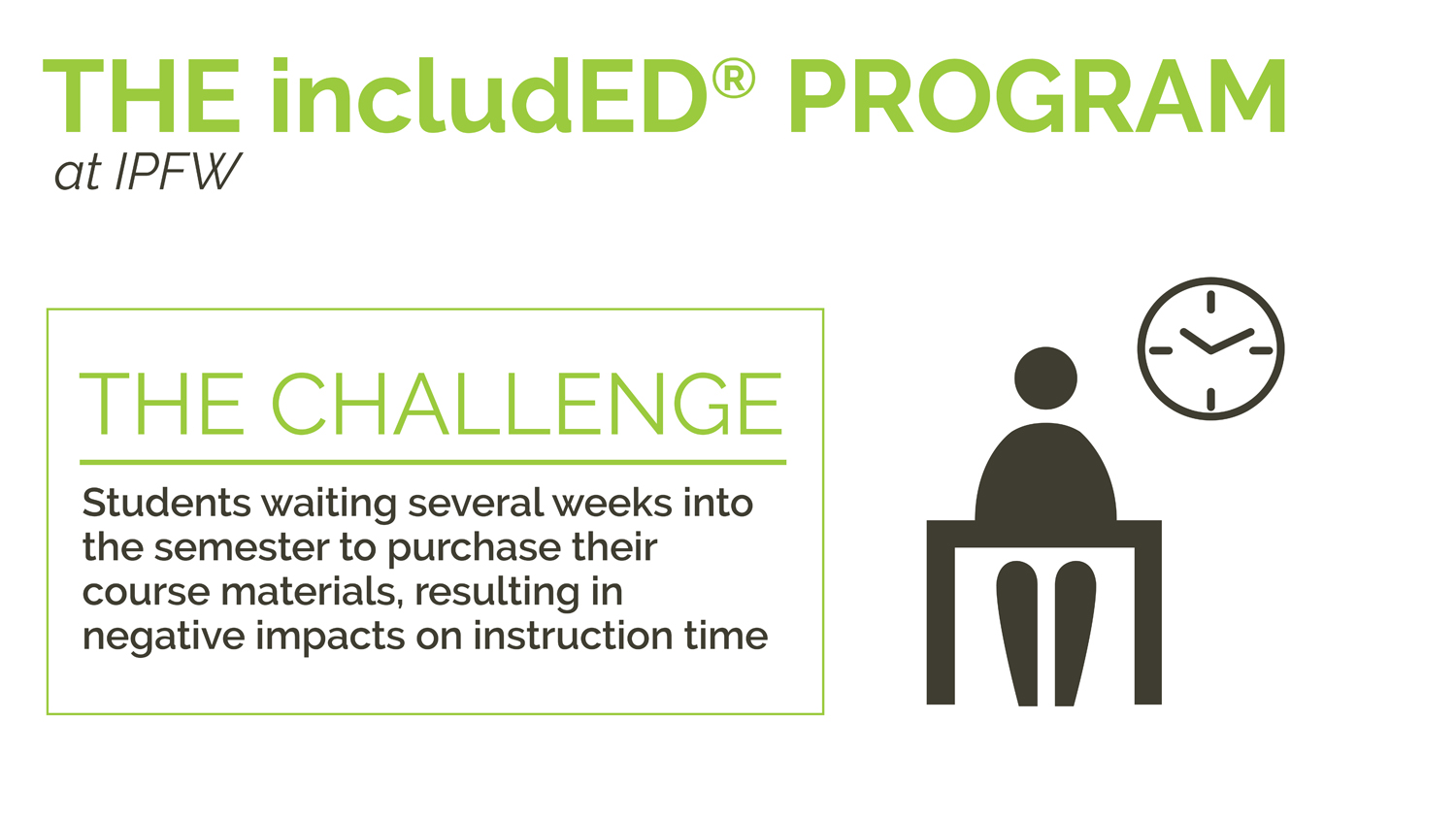 THE includED® PROGRAM
at IPFW

THE CHALLENGE

Students waiting several weeks into the semester to purchase their course materials, resulting in negative impacts on instruction time